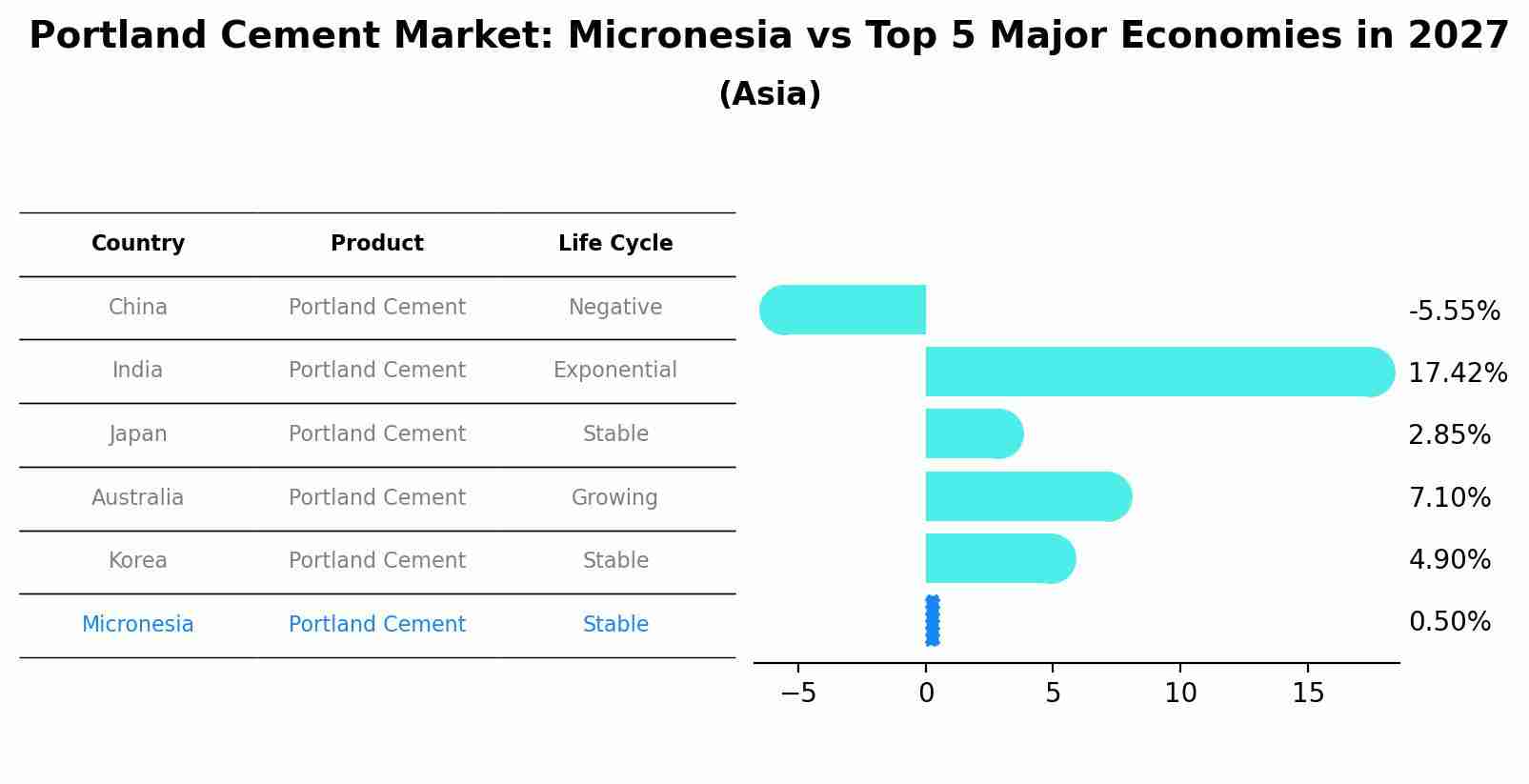 Portland Cement Market: Micronesia vs Top 5 Major Economies in 2027
(Asia)

| Country | Product | Life Cycle |
|---|---|---|
| China | Portland Cement | Negative |
| India | Portland Cement | Exponential |
| Japan | Portland Cement | Stable |
| Australia | Portland Cement | Growing |
| Korea | Portland Cement | Stable |
| Micronesia | Portland Cement | Stable |

-5.55%
17.42%
2.85%
7.10%
4.90%
0.50%

−5 0 5 10 15